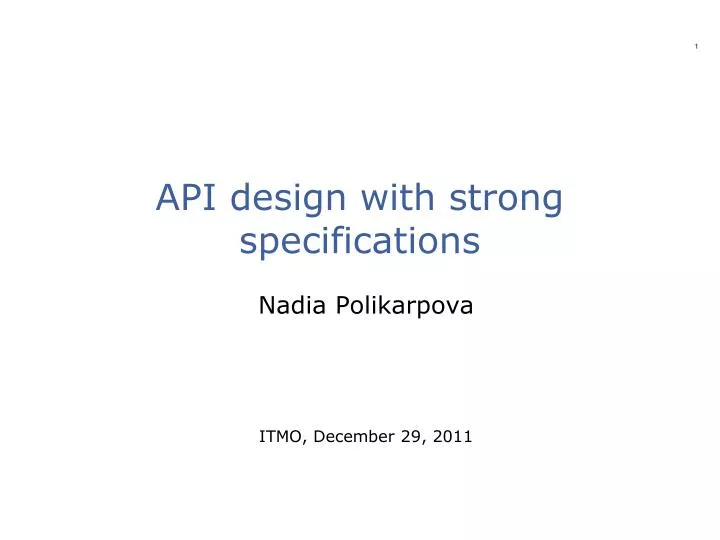 1

API design with strong specifications

Nadia Polikarpova

ITMO, December 29, 2011